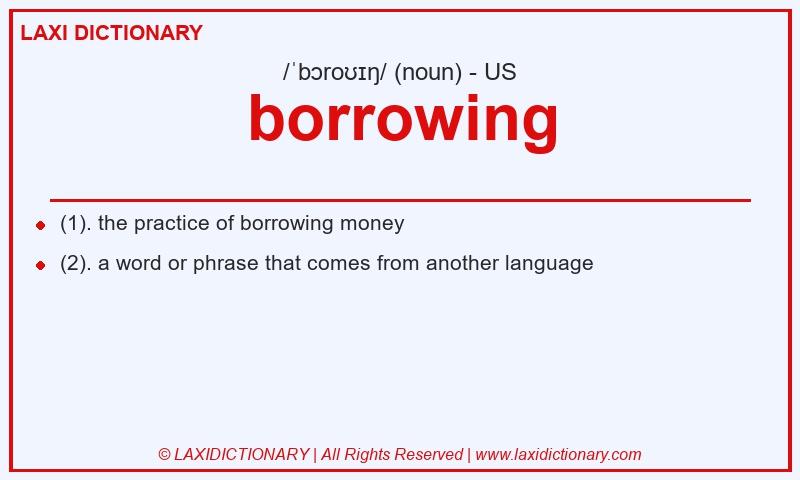 LAXI DICTIONARY

/ˈbɔroʊɪŋ/ (noun) - US

borrowing

(1). the practice of borrowing money

(2). a word or phrase that comes from another language

© LAXIDICTIONARY | All Rights Reserved | www.laxidictionary.com